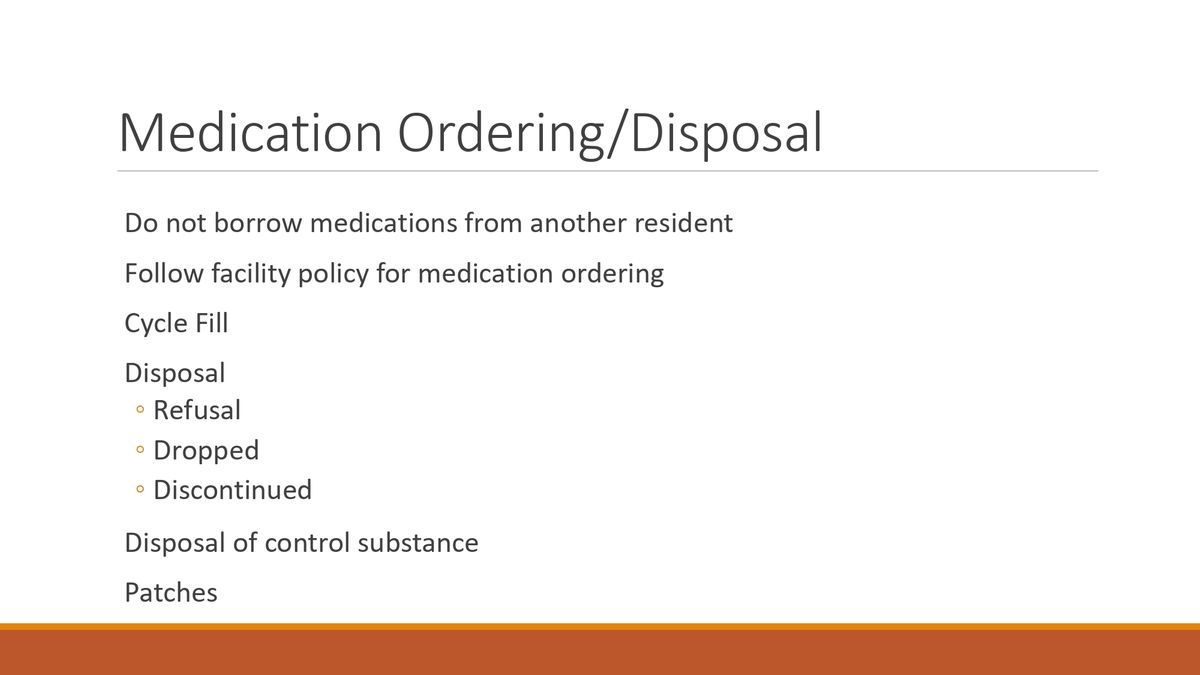 Medication Ordering/Disposal

Do not borrow medications from another resident

Follow facility policy for medication ordering

Cycle Fill

Disposal
◦ Refusal
◦ Dropped
◦ Discontinued

Disposal of control substance

Patches